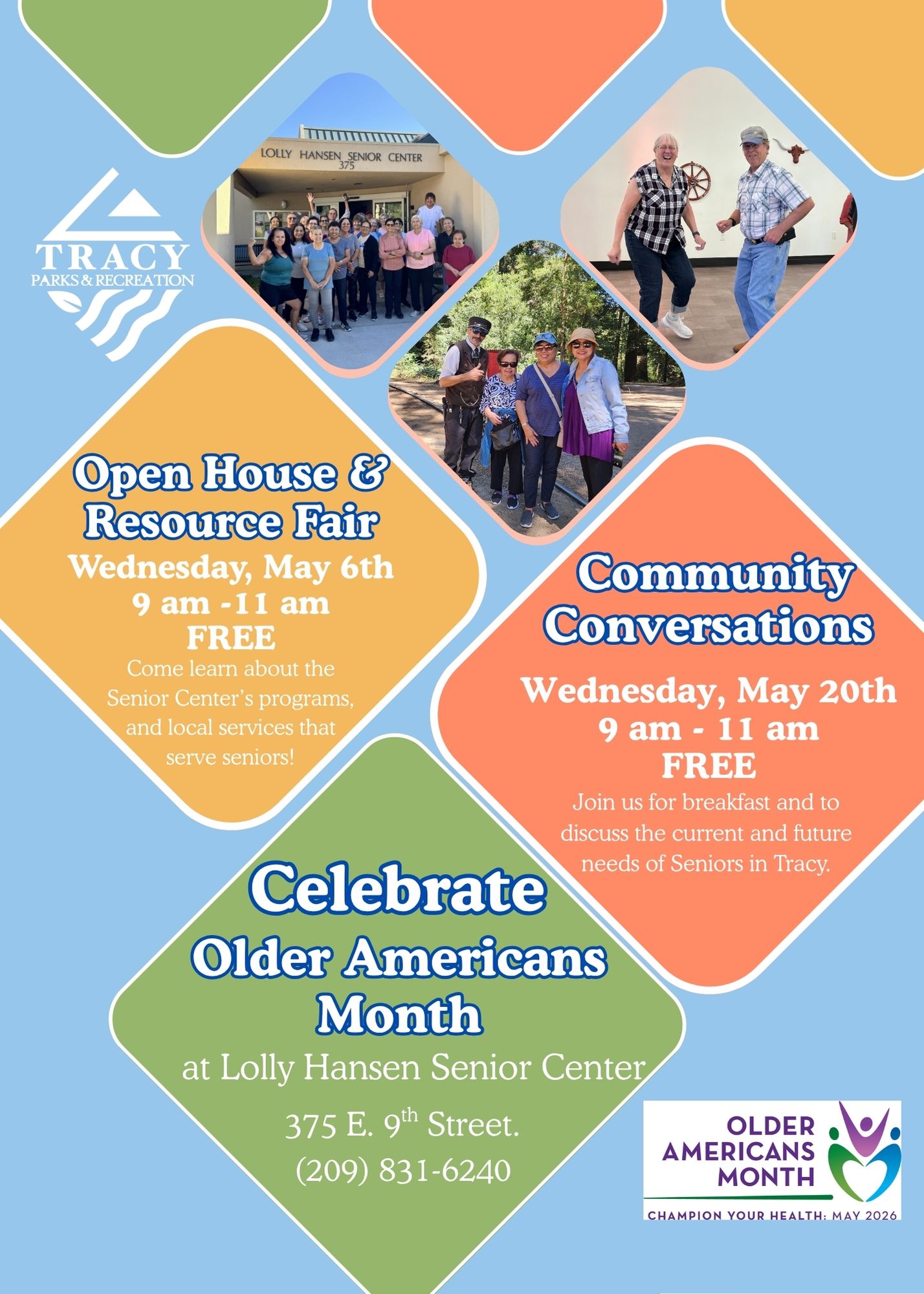 TRACY
PARKS & RECREATION

LOLLY HANSEN SENIOR CENTER
375

Open House & Resource Fair
Wednesday, May 6th
9 am -11 am
FREE
Come learn about the Senior Center's programs, and local services that serve seniors!

Community Conversations
Wednesday, May 20th
9 am - 11 am
FREE
Join us for breakfast and to discuss the current and future needs of Seniors in Tracy.

Celebrate
Older Americans Month
at Lolly Hansen Senior Center
375 E. 9$^{th}$ Street.
(209) 831-6240

OLDER AMERICANS MONTH
CHAMPION YOUR HEALTH: MAY 2026